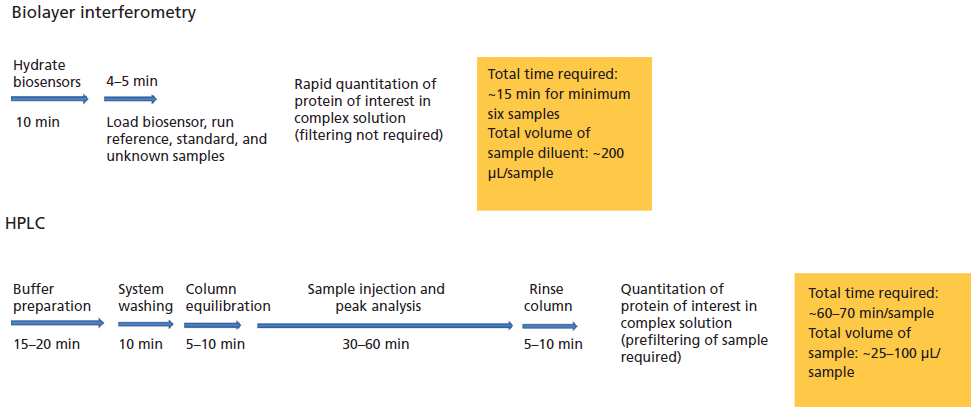 Biolayer interferometry

Hydrate biosensors

10 min

4–5 min

Load biosensor, run reference, standard, and unknown samples

Rapid quantitation of protein of interest in complex solution (filtering not required)

Total time required: ~15 min for minimum six samples
Total volume of sample diluent: ~200 µL/sample

HPLC

Buffer preparation

15–20 min

System washing

10 min

Column equilibration

5–10 min

Sample injection and peak analysis

30–60 min

Rinse column

5–10 min

Quantitation of protein of interest in complex solution (prefiltering of sample required)

Total time required: ~60–70 min/sample
Total volume of sample: ~25–100 µL/sample